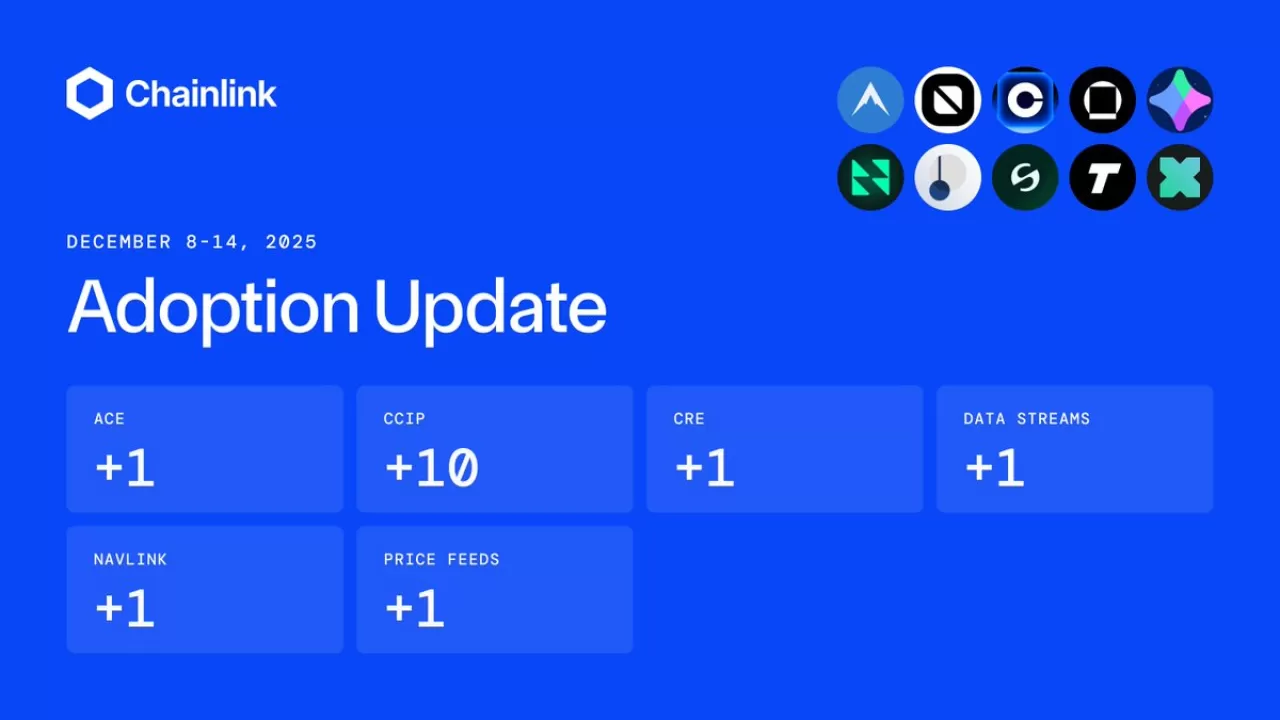 Chainlink

DECEMBER 8-14, 2025

Adoption Update

ACE
+1

CCIP
+10

CRE
+1

DATA STREAMS
+1

NAVLINK
+1

PRICE FEEDS
+1